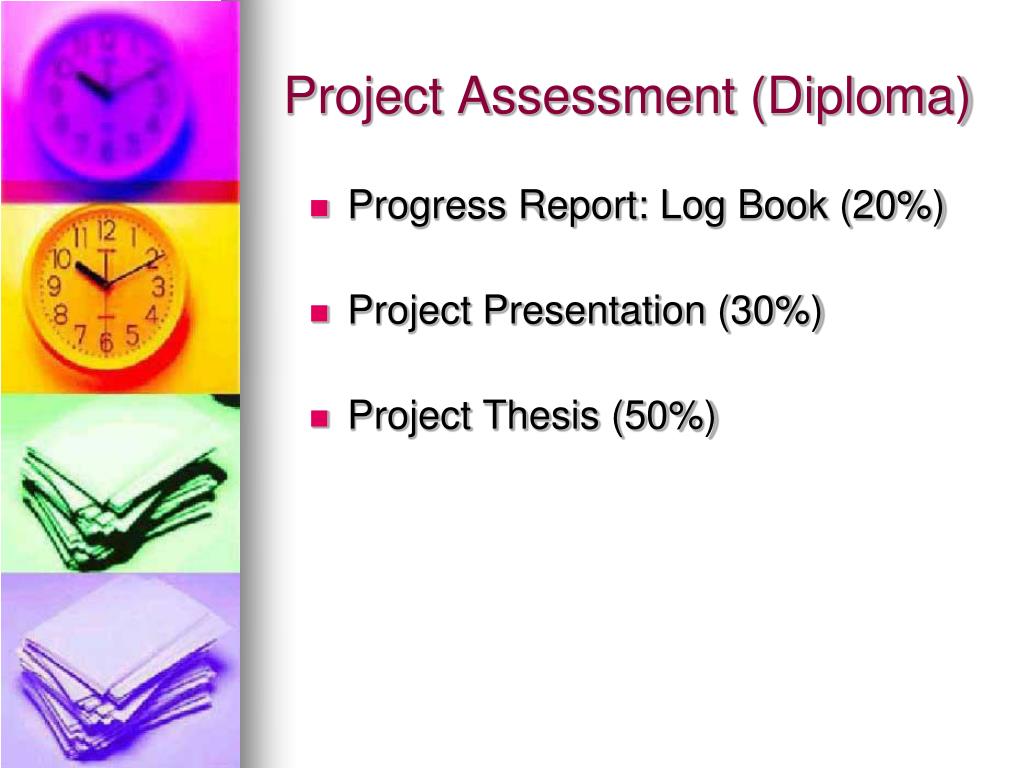 Project Assessment (Diploma)

- Progress Report: Log Book (20%)
- Project Presentation (30%)
- Project Thesis (50%)